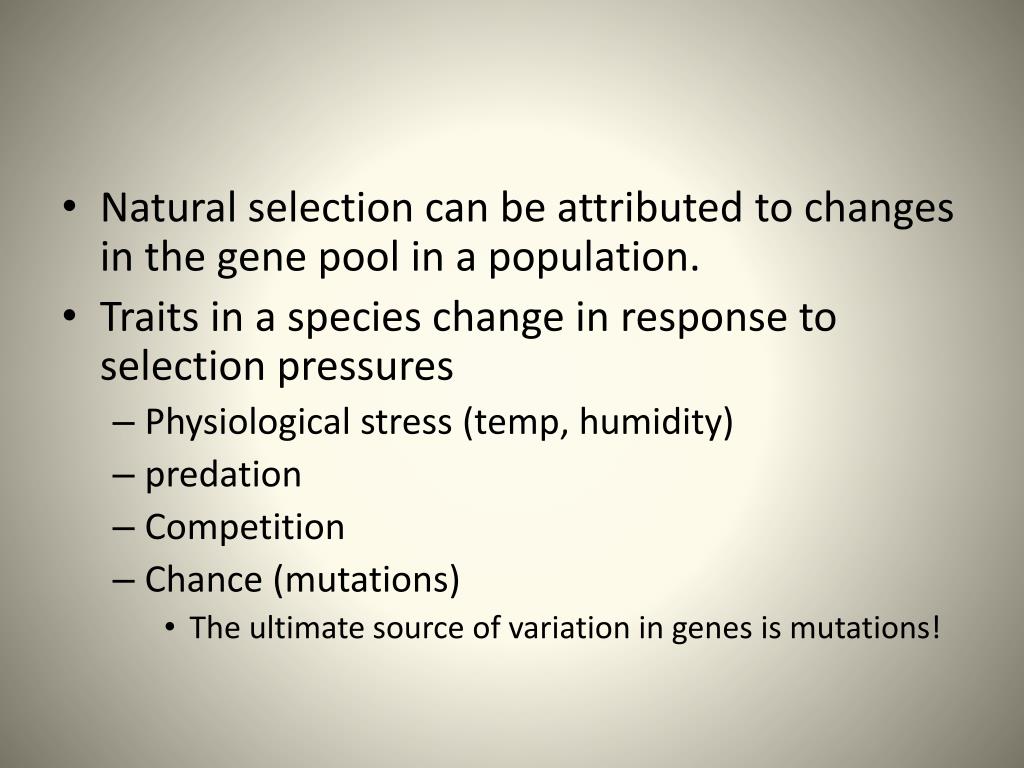 • Natural selection can be attributed to changes in the gene pool in a population.
• Traits in a species change in response to selection pressures
– Physiological stress (temp, humidity)
– predation
– Competition
– Chance (mutations)
• The ultimate source of variation in genes is mutations!